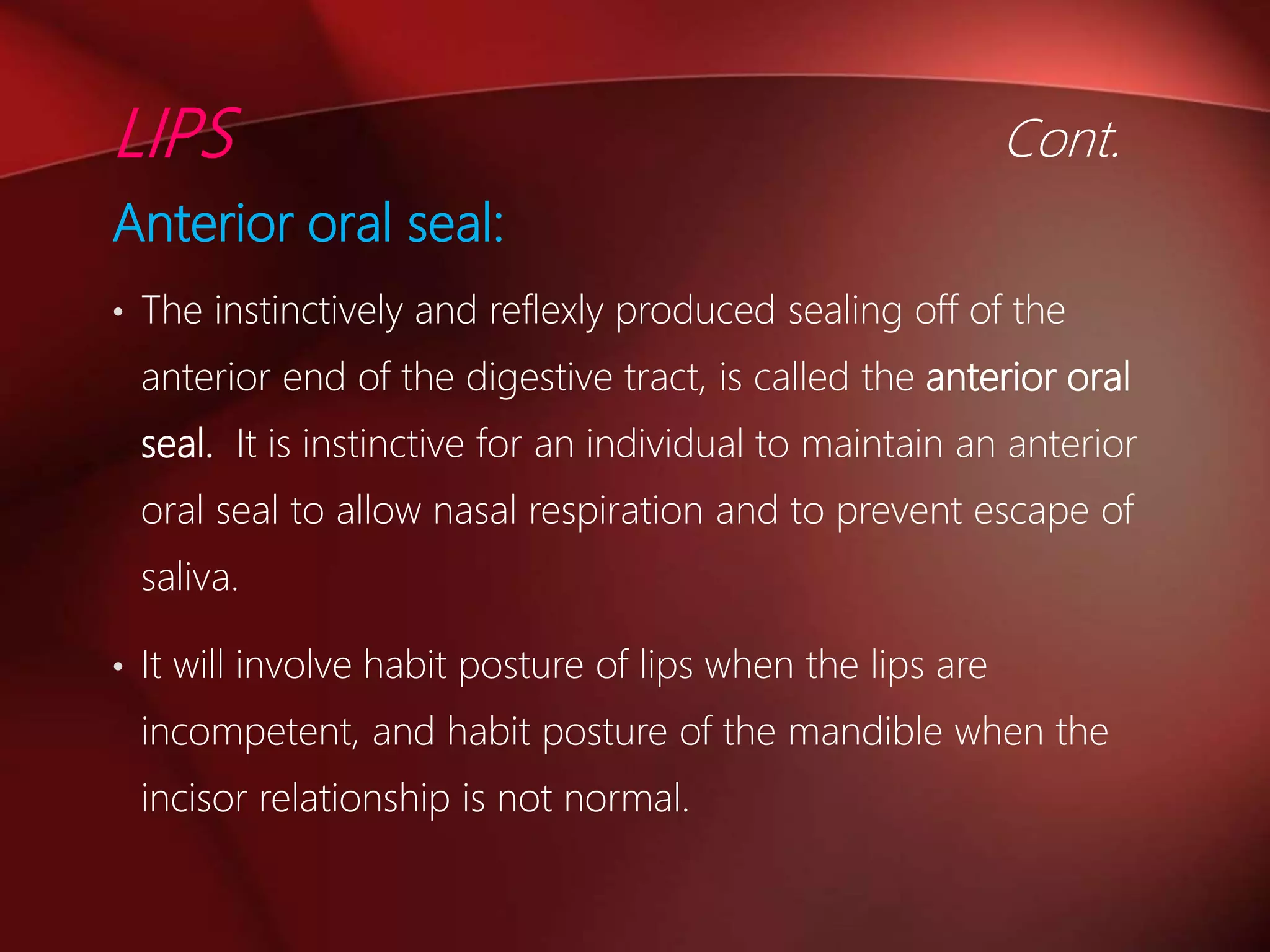 LIPS Cont.

Anterior oral seal:

• The instinctively and reflexly produced sealing off of the anterior end of the digestive tract, is called the anterior oral seal. It is instinctive for an individual to maintain an anterior oral seal to allow nasal respiration and to prevent escape of saliva.

• It will involve habit posture of lips when the lips are incompetent, and habit posture of the mandible when the incisor relationship is not normal.